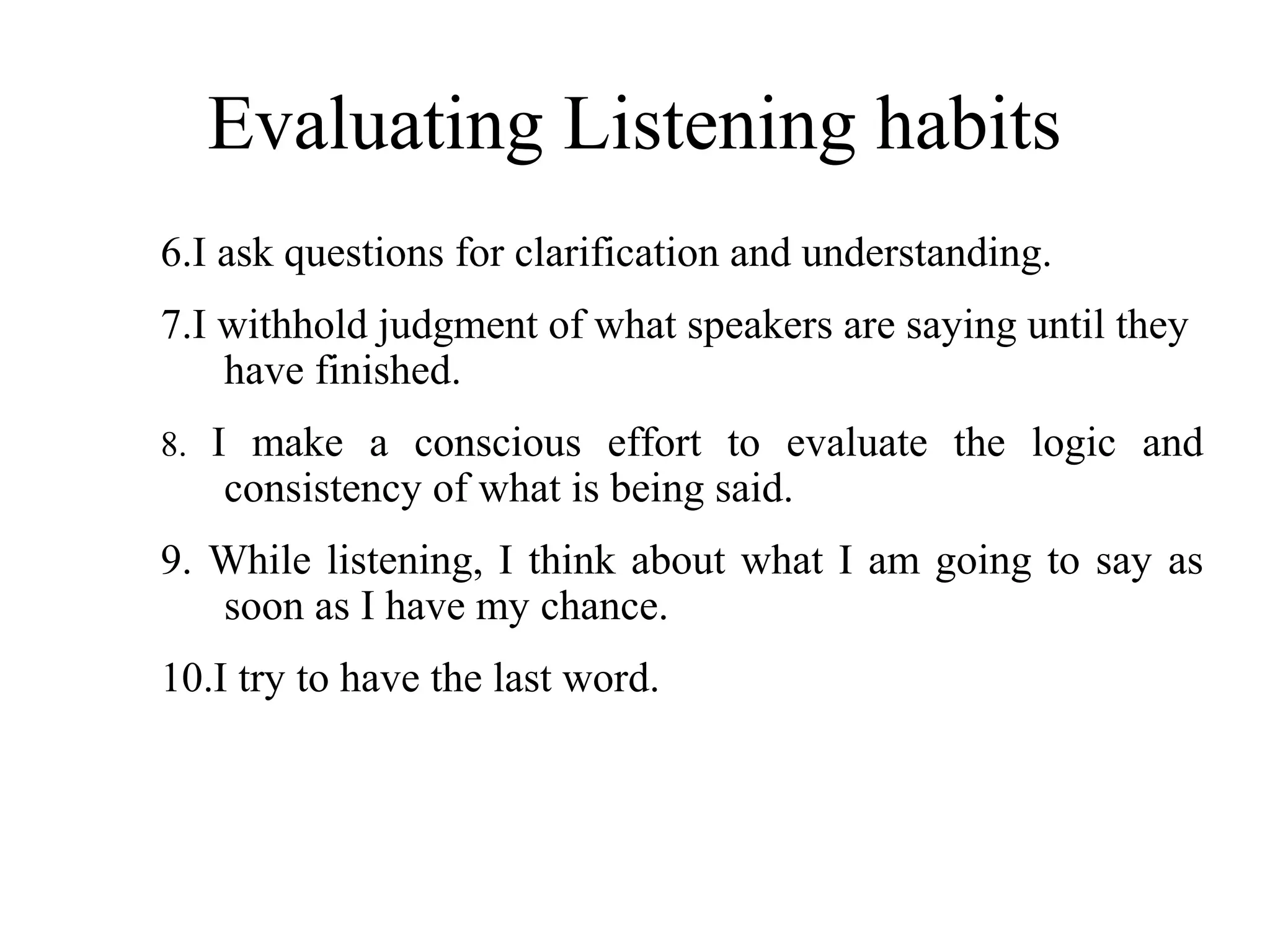 Evaluating Listening habits

6.I ask questions for clarification and understanding.

7.I withhold judgment of what speakers are saying until they have finished.

8. I make a conscious effort to evaluate the logic and consistency of what is being said.

9. While listening, I think about what I am going to say as soon as I have my chance.

10.I try to have the last word.